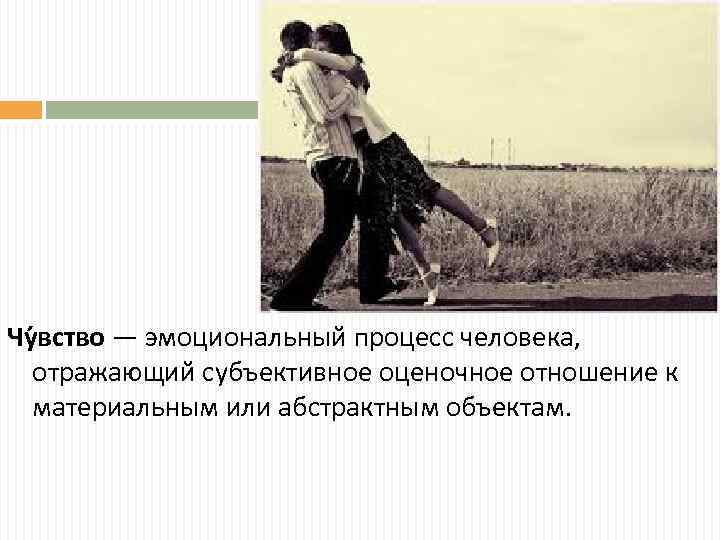 Чу́вство — эмоциональный процесс человека, отражающий субъективное оценочное отношение к материальным или абстрактным объектам.